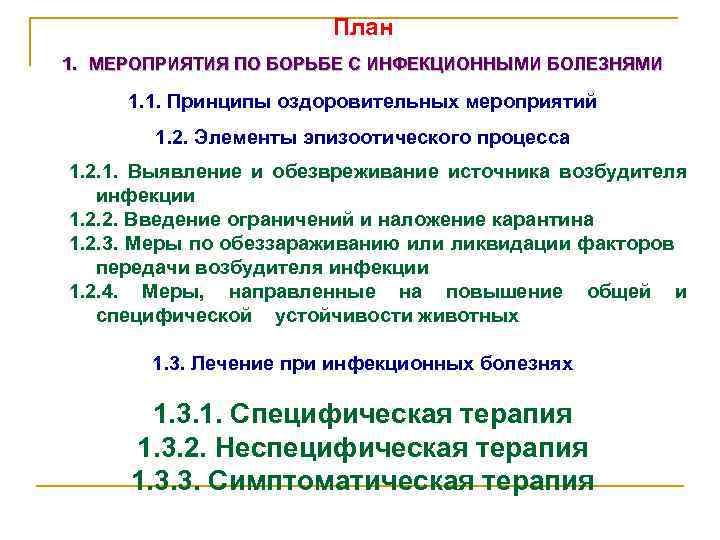 План

1. МЕРОПРИЯТИЯ ПО БОРЬБЕ С ИНФЕКЦИОННЫМИ БОЛЕЗНЯМИ

1.1. Принципы оздоровительных мероприятий

1.2. Элементы эпизоотического процесса

1.2.1. Выявление и обезвреживание источника возбудителя инфекции
1.2.2. Введение ограничений и наложение карантина
1.2.3. Меры по обеззараживанию или ликвидации факторов передачи возбудителя инфекции
1.2.4. Меры, направленные на повышение общей и специфической устойчивости животных

1.3. Лечение при инфекционных болезнях

1.3.1. Специфическая терапия
1.3.2. Неспецифическая терапия
1.3.3. Симптоматическая терапия